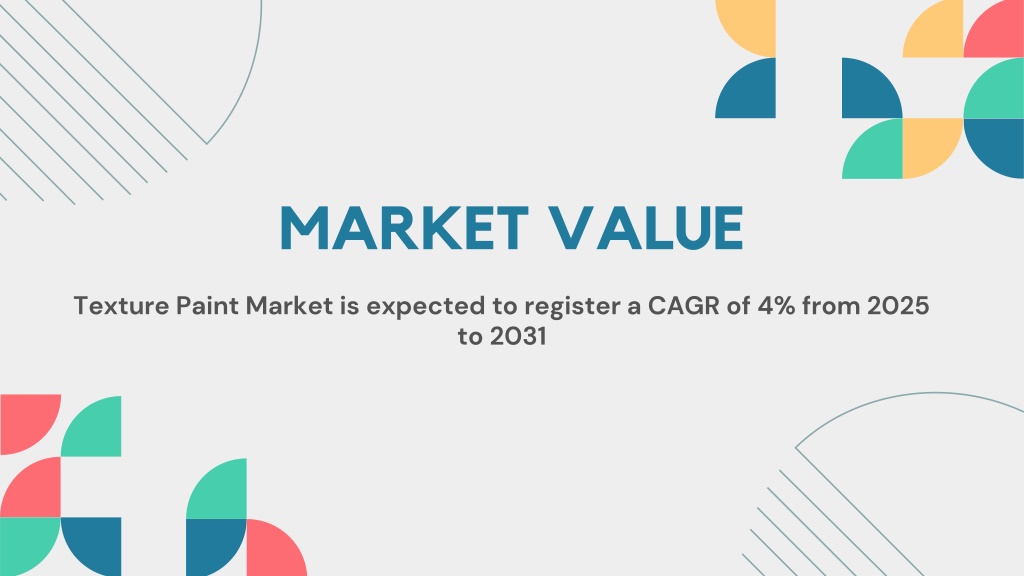 MARKET VALUE

Texture Paint Market is expected to register a CAGR of 4% from 2025 to 2031